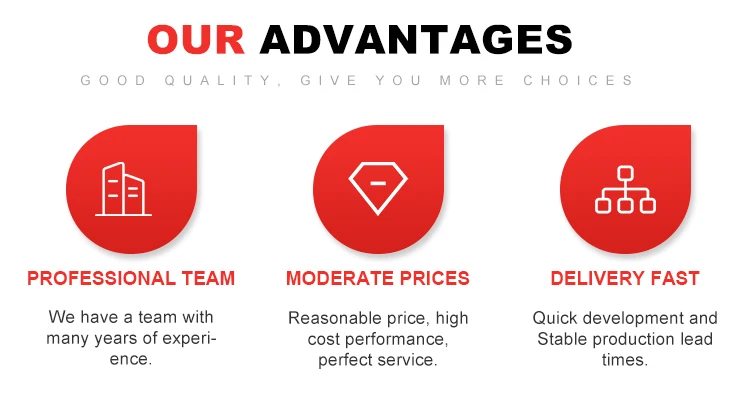 OUR ADVANTAGES

GOOD QUALITY, GIVE YOU MORE CHOICES

PROFESSIONAL TEAM

We have a team with many years of experience.

MODERATE PRICES

Reasonable price, high cost performance, perfect service.

DELIVERY FAST

Quick development and Stable production lead times.